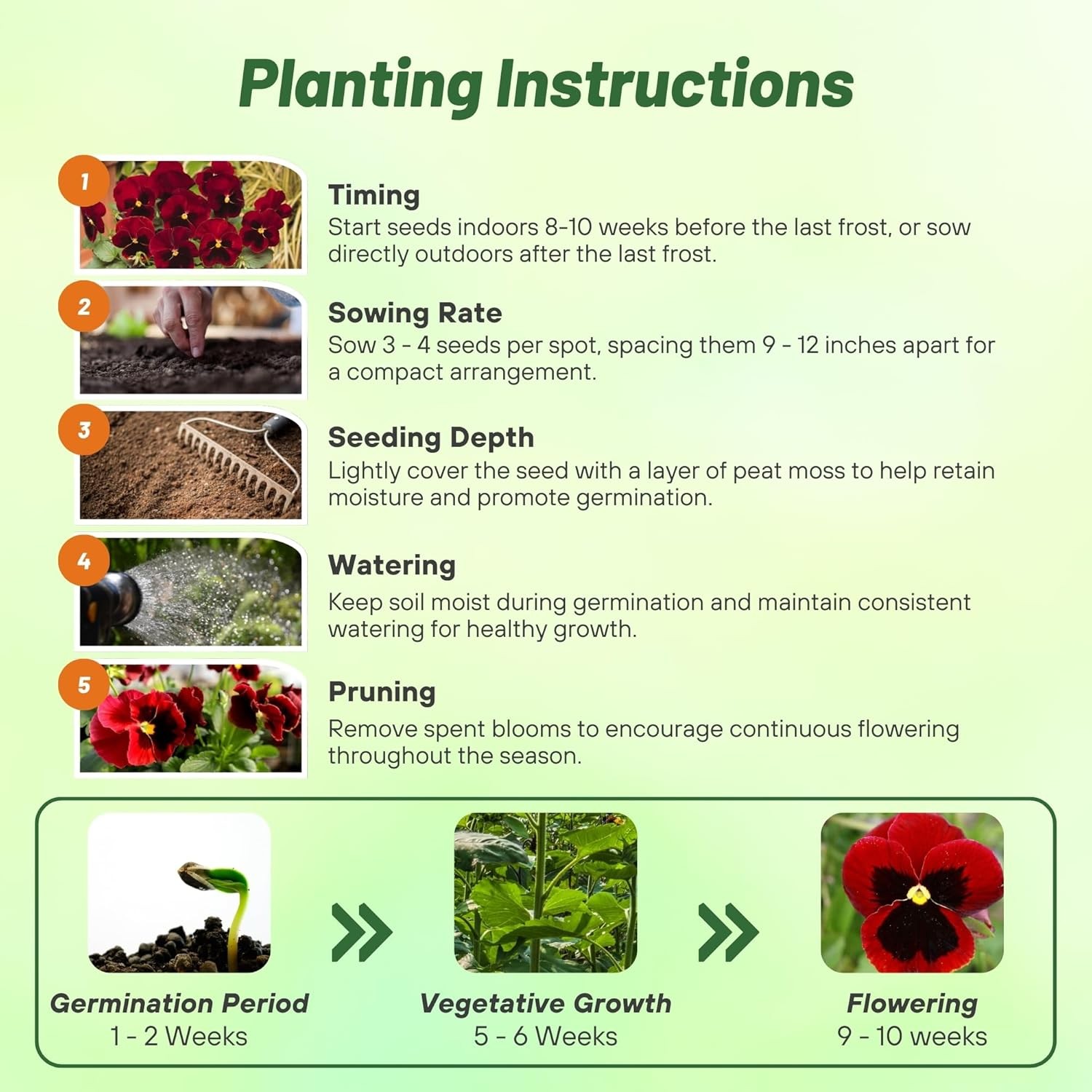 Planting Instructions

1
Timing
Start seeds indoors 8-10 weeks before the last frost, or sow directly outdoors after the last frost.

2
Sowing Rate
Sow 3 - 4 seeds per spot, spacing them 9 - 12 inches apart for a compact arrangement.

3
Seeding Depth
Lightly cover the seed with a layer of peat moss to help retain moisture and promote germination.

4
Watering
Keep soil moist during germination and maintain consistent watering for healthy growth.

5
Pruning
Remove spent blooms to encourage continuous flowering throughout the season.

Germination Period
1 - 2 Weeks

Vegetative Growth
5 - 6 Weeks

Flowering
9 - 10 weeks